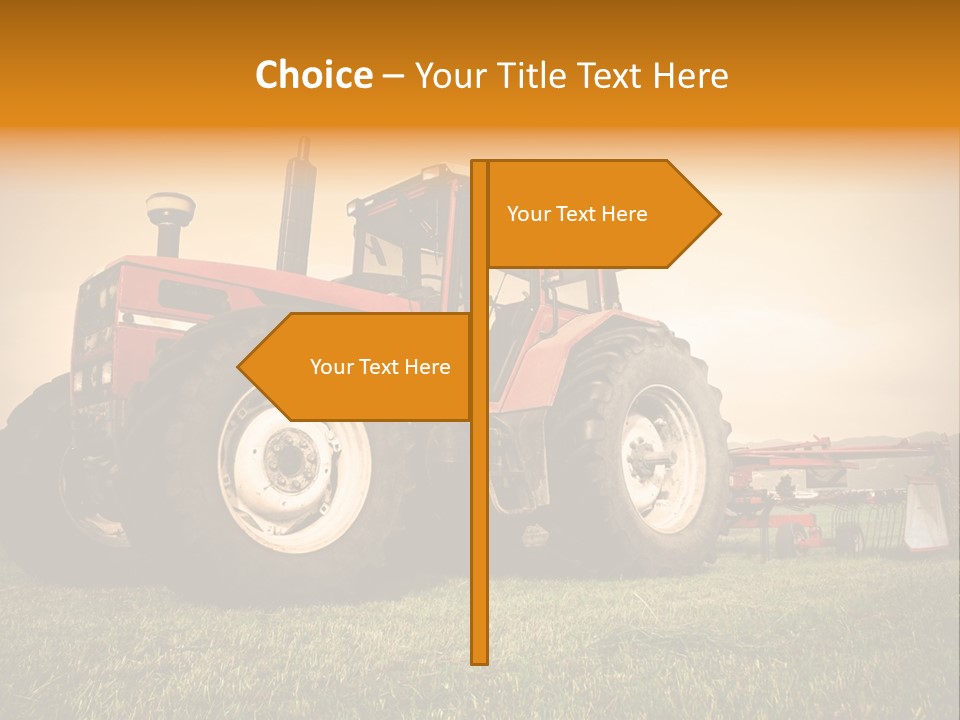 Choice – Your Title Text Here

Your Text Here

Your Text Here